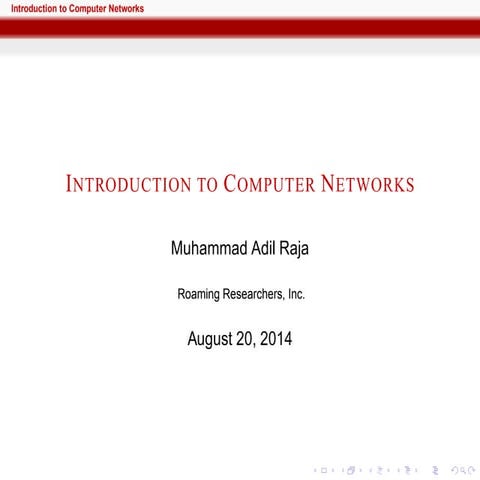 Introduction to Computer Networks

INTRODUCTION TO COMPUTER NETWORKS

Muhammad Adil Raja

Roaming Researchers, Inc.

August 20, 2014